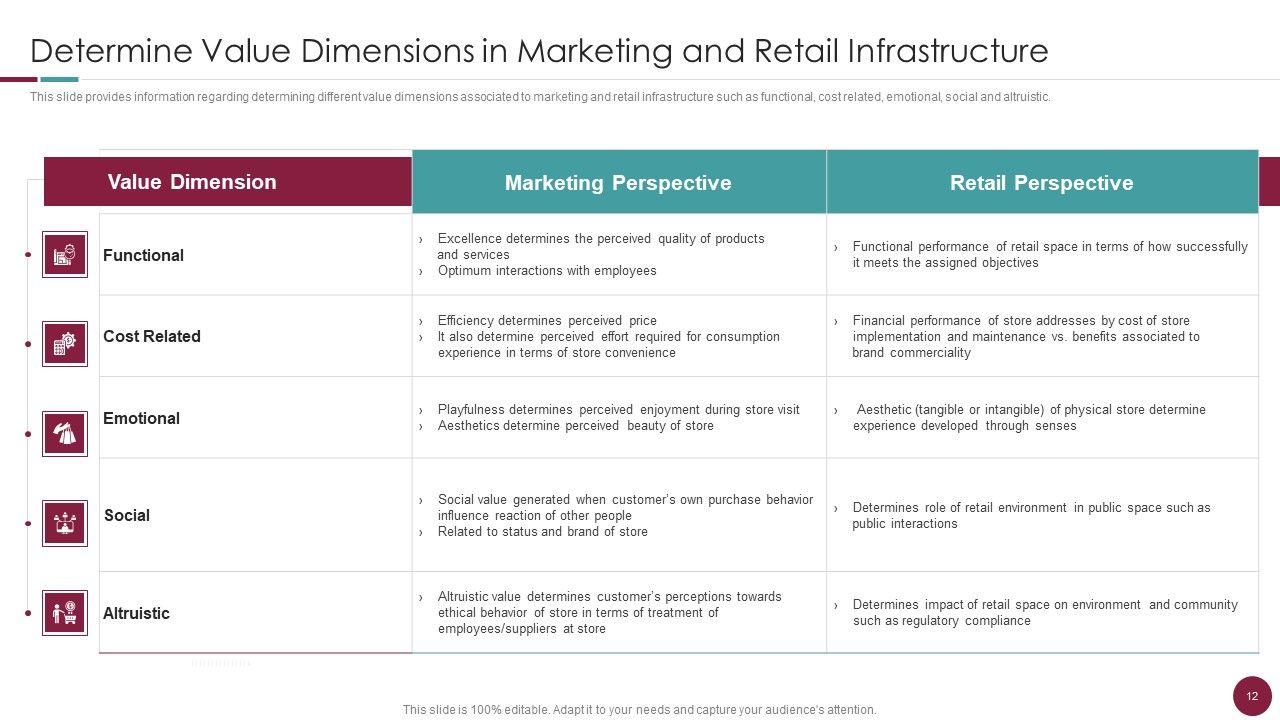 Determine Value Dimensions in Marketing and Retail Infrastructure

This slide provides information regarding determining different value dimensions associated to marketing and retail infrastructure such as functional, cost related, emotional, social and altruistic.

| Value Dimension | Marketing Perspective | Retail Perspective |
|---|---|---|
| Functional | › Excellence determines the perceived quality of products and services › Optimum interactions with employees | › Functional performance of retail space in terms of how successfully it meets the assigned objectives |
| Cost Related | › Efficiency determines perceived price › It also determine perceived effort required for consumption experience in terms of store convenience | › Financial performance of store addresses by cost of store implementation and maintenance vs. benefits associated to brand commerciality |
| Emotional | › Playfulness determines perceived enjoyment during store visit › Aesthetics determine perceived beauty of store | › Aesthetic (tangible or intangible) of physical store determine experience developed through senses |
| Social | › Social value generated when customer's own purchase behavior influence reaction of other people › Related to status and brand of store | › Determines role of retail environment in public space such as public interactions |
| Altruistic | › Altruistic value determines customer's perceptions towards ethical behavior of store in terms of treatment of employees/suppliers at store | › Determines impact of retail space on environment and community such as regulatory compliance |

This slide is 100% editable. Adapt it to your needs and capture your audience's attention.

12